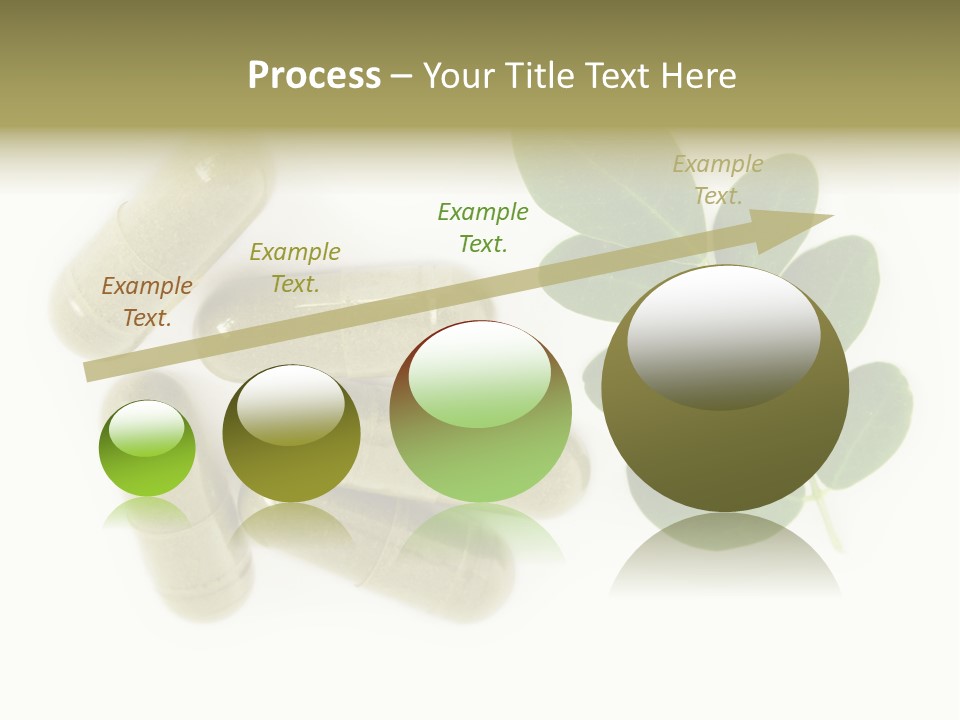 Process – Your Title Text Here

Example Text.

Example Text.

Example Text.

Example Text.